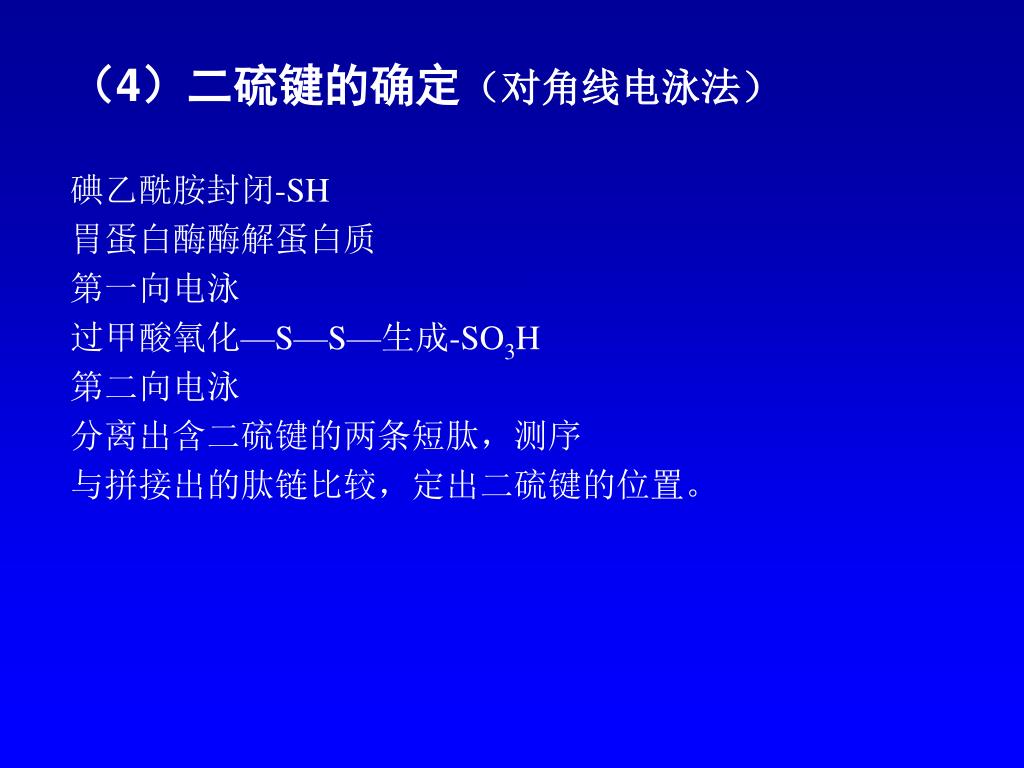 （4）二硫键的确定（对角线电泳法）

碘乙酰胺封闭-SH
胃蛋白酶酶解蛋白质
第一向电泳
过甲酸氧化—S—S—生成-$SO_3H$
第二向电泳
分离出含二硫键的两条短肽，测序
与拼接出的肽链比较，定出二硫键的位置。